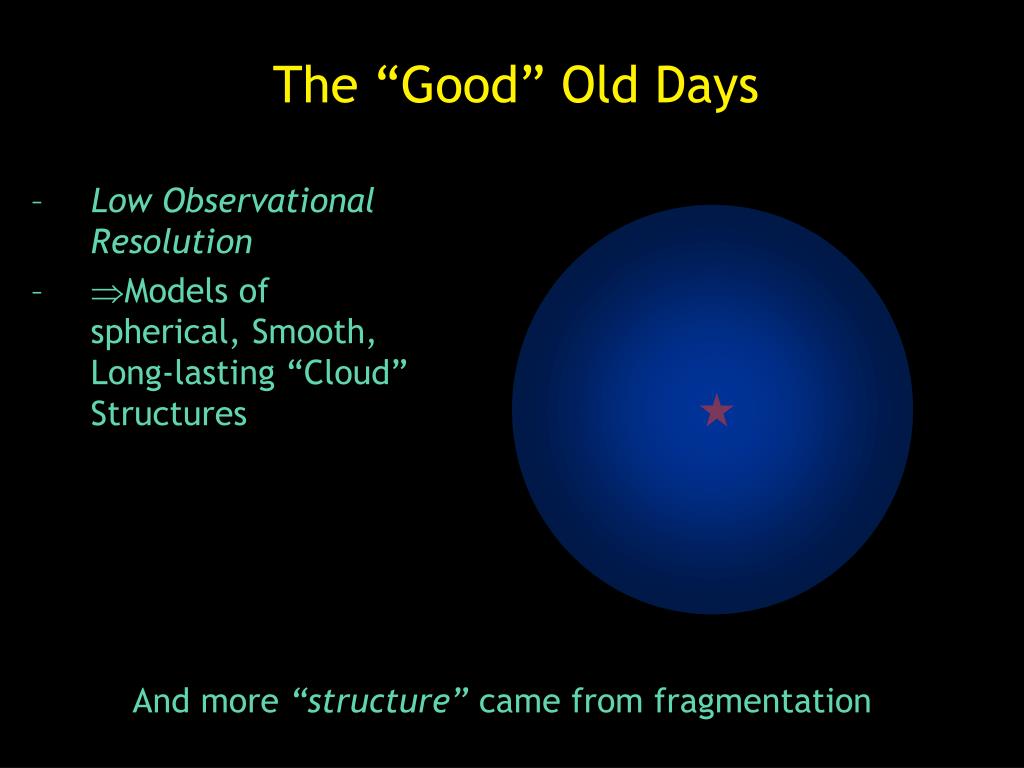 The “Good” Old Days

– Low Observational Resolution
– $\Rightarrow$Models of spherical, Smooth, Long-lasting “Cloud” Structures

And more “structure” came from fragmentation